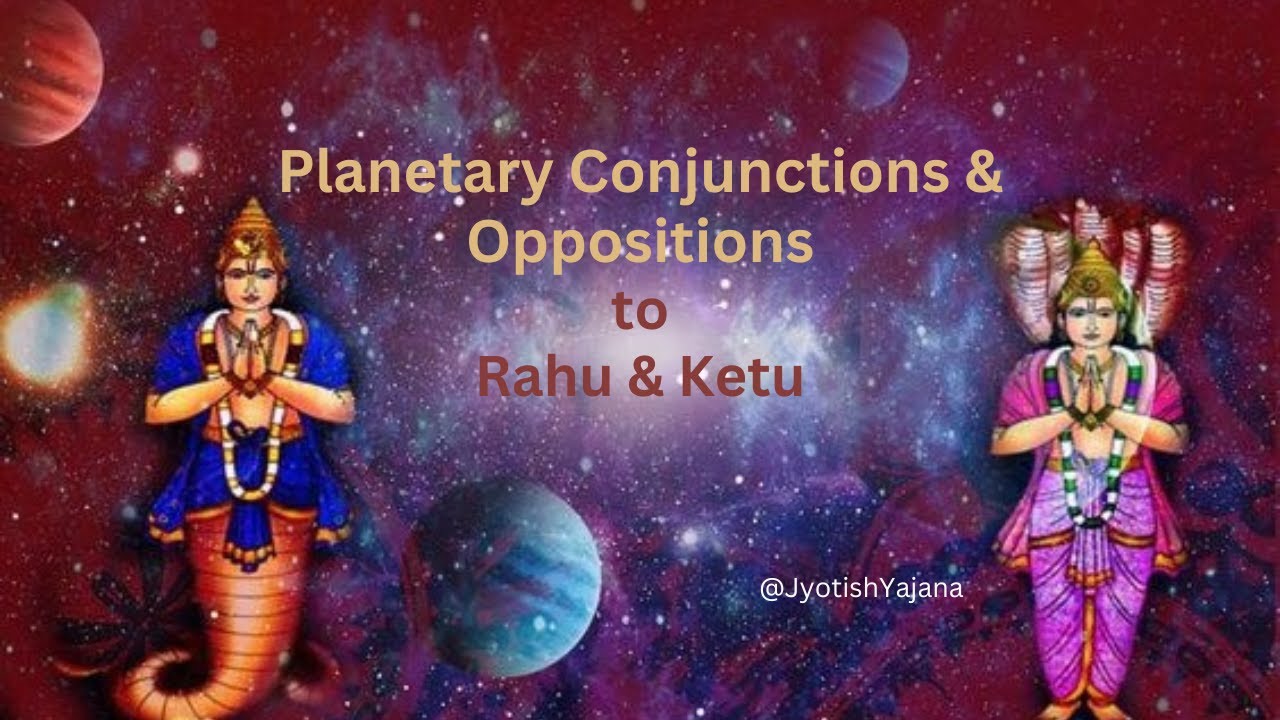 Planetary Conjunctions & Oppositions
to
Rahu & Ketu

@JyotishYajana